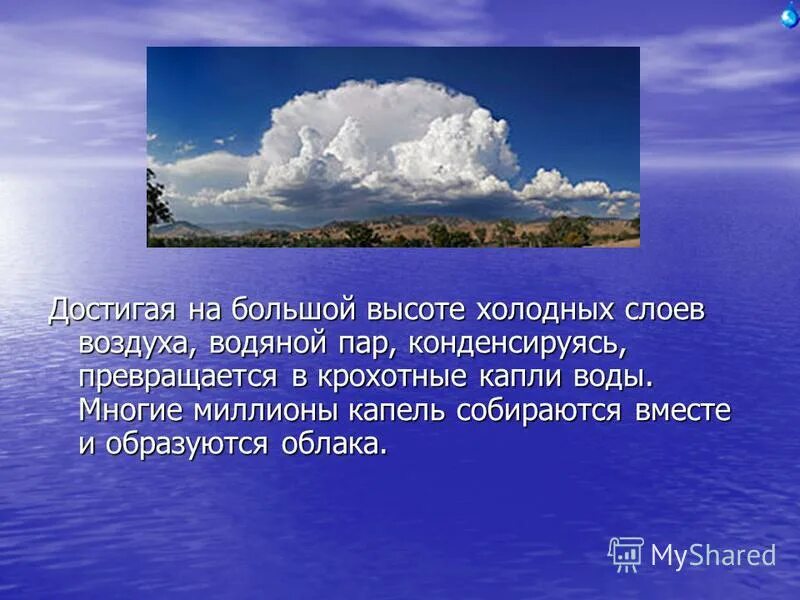 Достигая на большой высоте холодных слоев воздуха, водяной пар, конденсируясь, превращается в крохотные капли воды. Многие миллионы капель собираются вместе и образуются облака.

MyShared